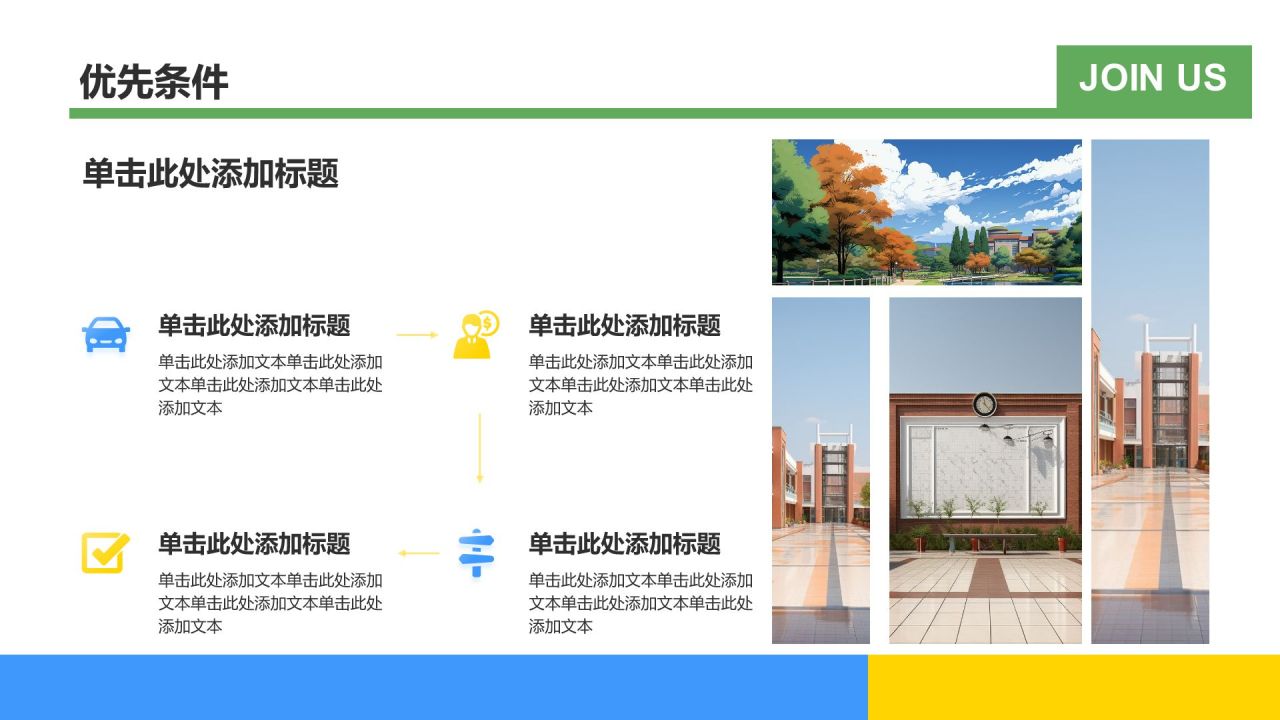 优先条件

JOIN US

单击此处添加标题

单击此处添加标题

单击此处添加文本单击此处添加文本单击此处添加文本单击此处添加文本

单击此处添加标题

单击此处添加文本单击此处添加文本单击此处添加文本单击此处添加文本

单击此处添加标题

单击此处添加文本单击此处添加文本单击此处添加文本单击此处添加文本

单击此处添加标题

单击此处添加文本单击此处添加文本单击此处添加文本单击此处添加文本